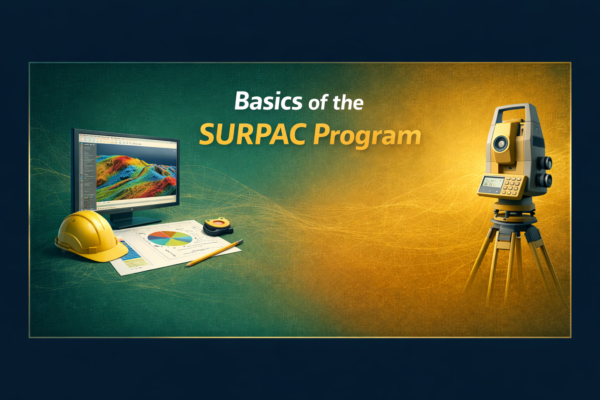 Basics of the
SURPAC Program